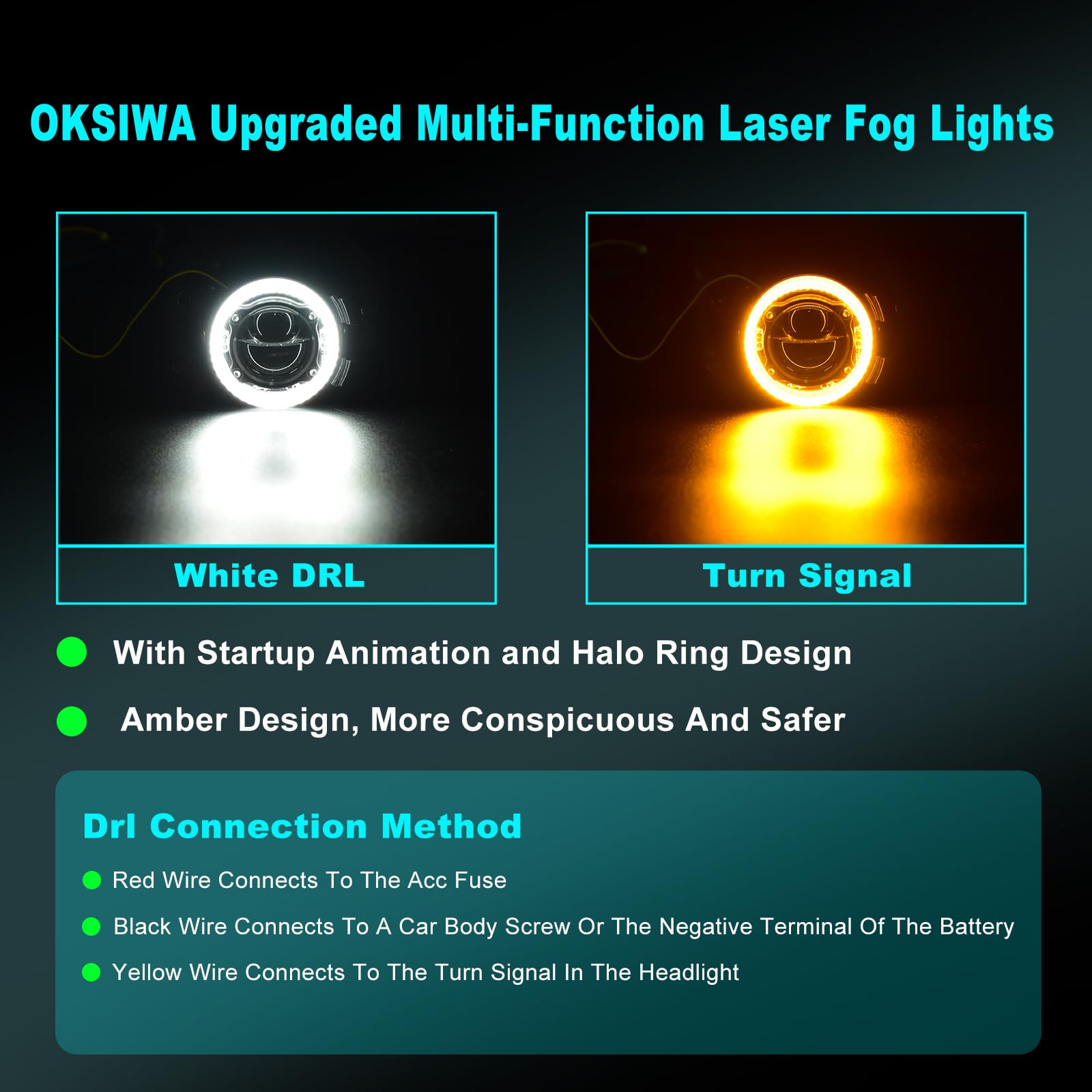 OKSIWA Upgraded Multi-Function Laser Fog Lights

White DRL

Turn Signal

With Startup Animation and Halo Ring Design

Amber Design, More Conspicuous And Safer

Drl Connection Method

Red Wire Connects To The Acc Fuse

Black Wire Connects To A Car Body Screw Or The Negative Terminal Of The Battery

Yellow Wire Connects To The Turn Signal In The Headlight